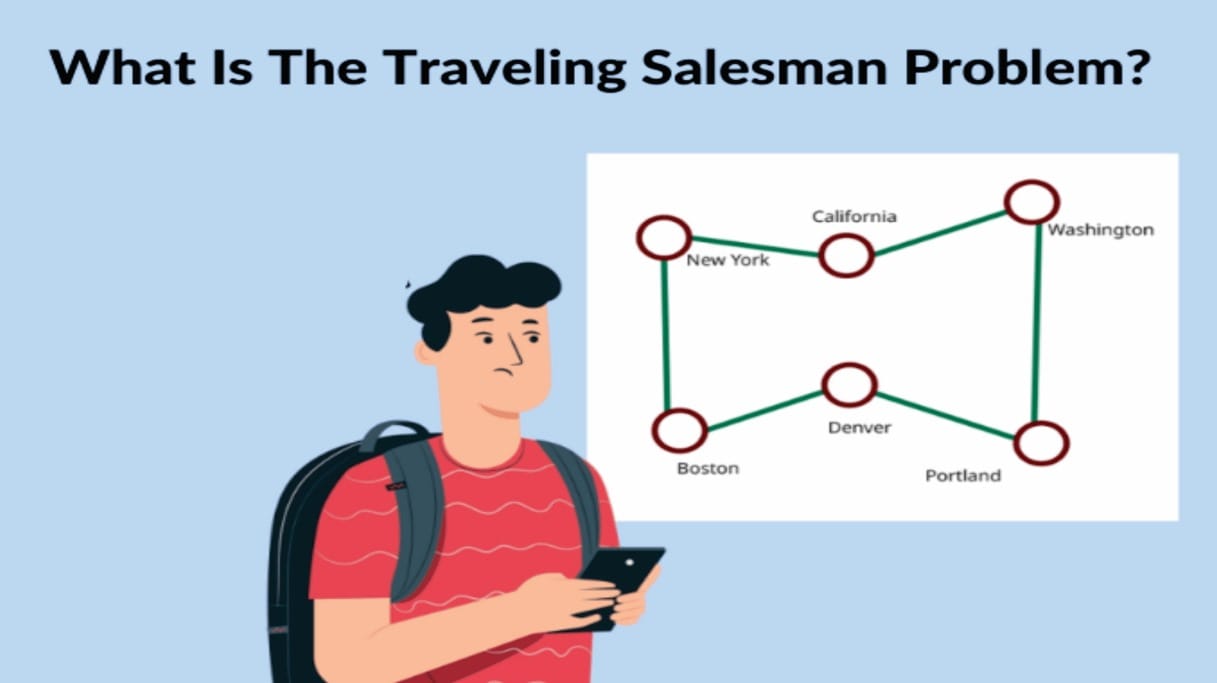 What Is The Traveling Salesman Problem?

California
Washington
New York
Denver
Boston
Portland